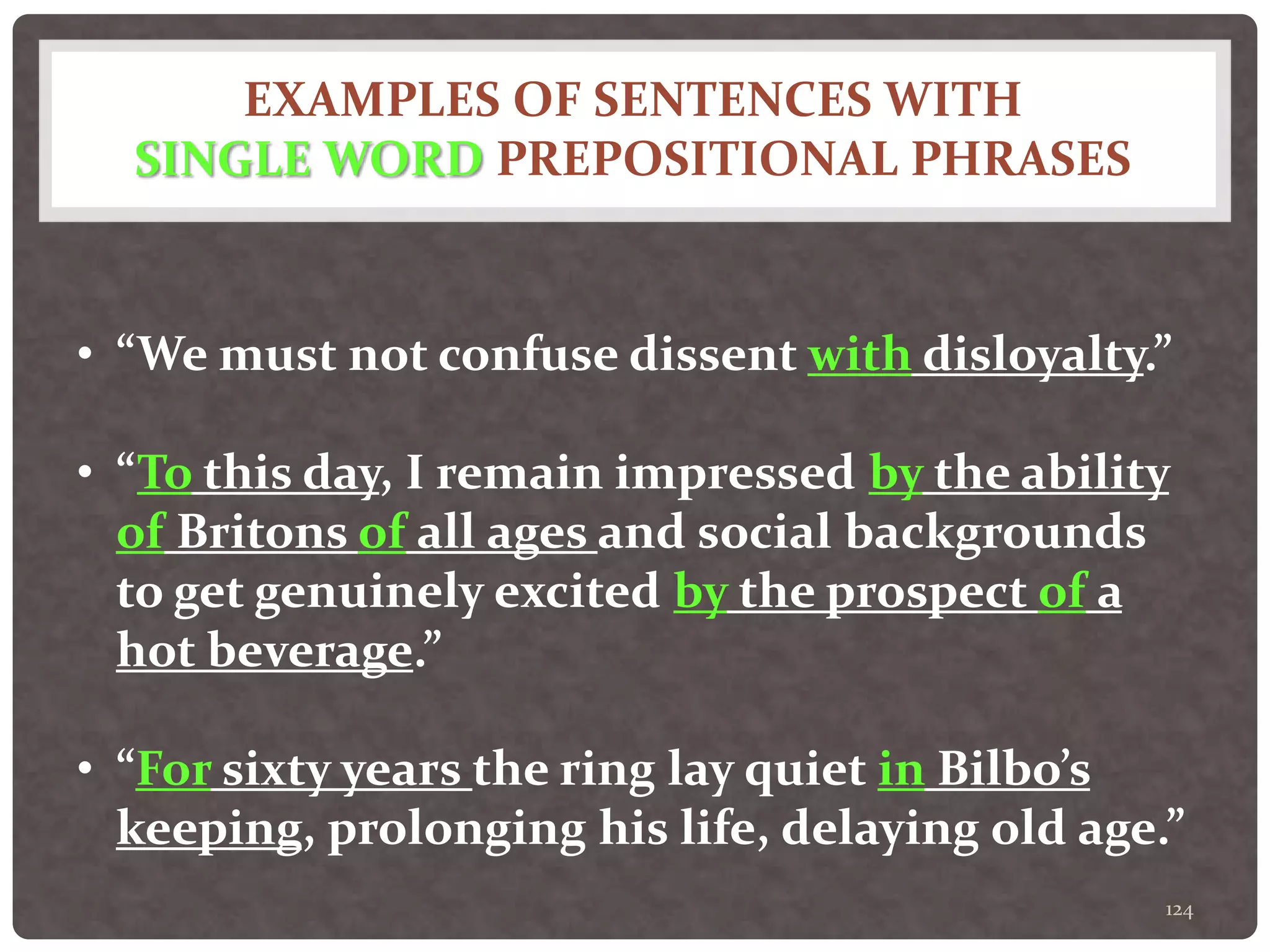 EXAMPLES OF SENTENCES WITH SINGLE WORD PREPOSITIONAL PHRASES

• “We must not confuse dissent with disloyalty.”

• “To this day, I remain impressed by the ability of Britons of all ages and social backgrounds to get genuinely excited by the prospect of a hot beverage.”

• “For sixty years the ring lay quiet in Bilbo’s keeping, prolonging his life, delaying old age.”

124